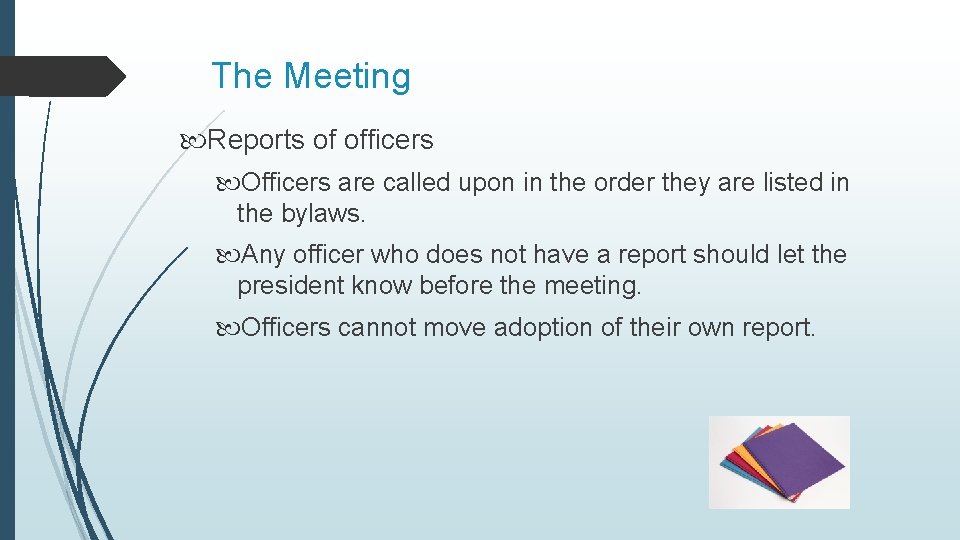 The Meeting

Reports of officers

Officers are called upon in the order they are listed in the bylaws.

Any officer who does not have a report should let the president know before the meeting.

Officers cannot move adoption of their own report.